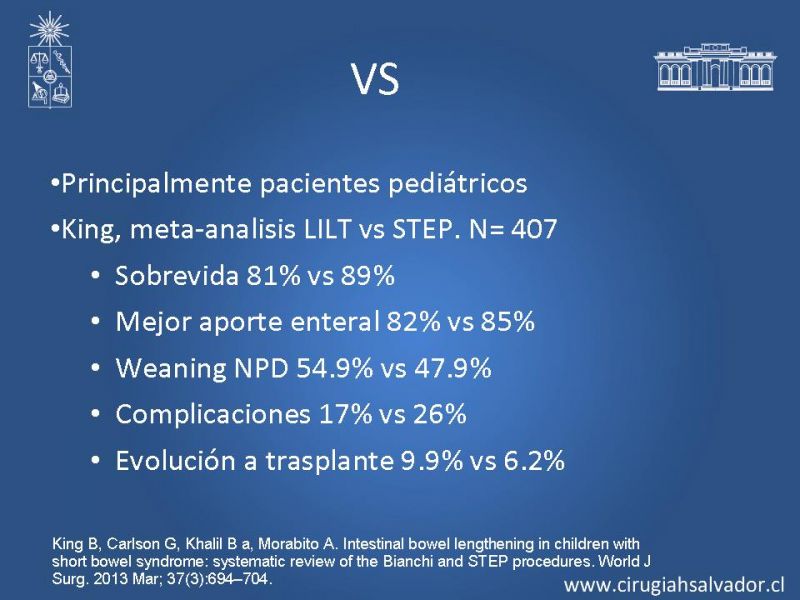 VS

•Principalmente pacientes pediátricos

•King, meta-analisis LILT vs STEP. N= 407

• Sobrevida 81% vs 89%

• Mejor aporte enteral 82% vs 85%

• Weaning NPD 54.9% vs 47.9%

• Complicaciones 17% vs 26%

• Evolución a trasplante 9.9% vs 6.2%

King B, Carlson G, Khalil B a, Morabito A. Intestinal bowel lengthening in children with short bowel syndrome: systematic review of the Bianchi and STEP procedures. World J Surg. 2013 Mar; 37(3):694–704.

www.cirugiahsalvador.cl